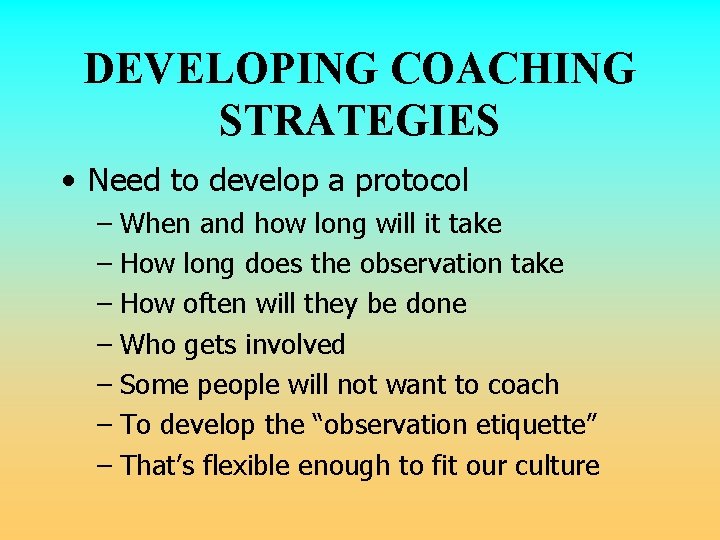 DEVELOPING COACHING STRATEGIES

• Need to develop a protocol
– When and how long will it take
– How long does the observation take
– How often will they be done
– Who gets involved
– Some people will not want to coach
– To develop the “observation etiquette”
– That’s flexible enough to fit our culture